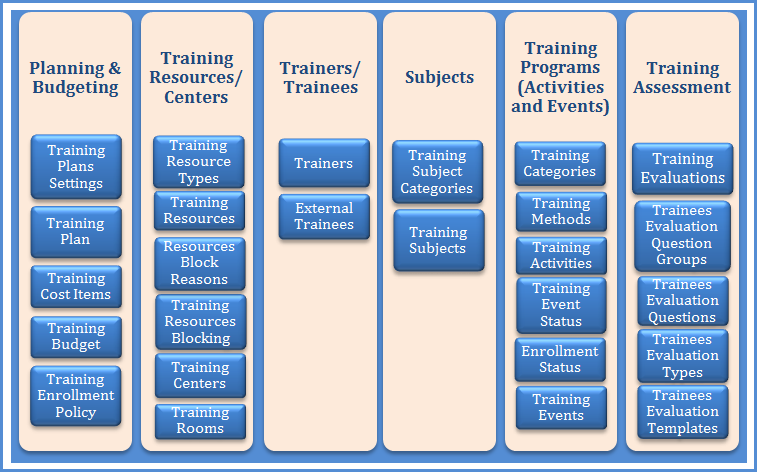 Planning & Budgeting

Training Plans Settings

Training Plan

Training Cost Items

Training Budget

Training Enrollment Policy

Training Resources/ Centers

Training Resource Types

Training Resources

Resources Block Reasons

Training Resources Blocking

Training Centers

Training Rooms

Trainers/ Trainees

Trainers

External Trainees

Subjects

Training Subject Categories

Training Subjects

Training Programs (Activities and Events)

Training Categories

Training Methods

Training Activities

Training Event Status

Enrollment Status

Training Events

Training Assessment

Training Evaluations

Trainees Evaluation Question Groups

Trainees Evaluation Questions

Trainees Evaluation Types

Trainees Evaluation Templates